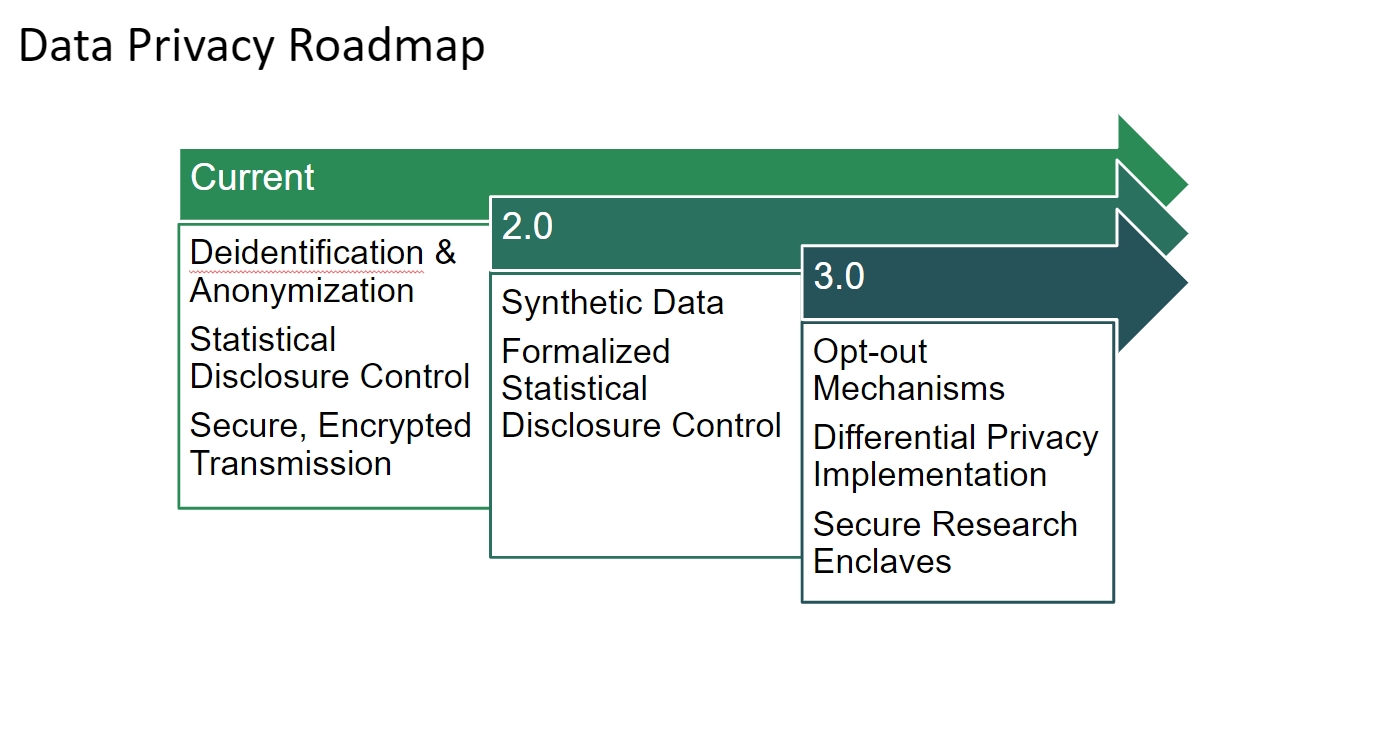 Data Privacy Roadmap

Current

Deidentification & Anonymization

Statistical Disclosure Control

Secure, Encrypted Transmission

2.0

Synthetic Data

Formalized Statistical Disclosure Control

3.0

Opt-out Mechanisms

Differential Privacy Implementation

Secure Research Enclaves